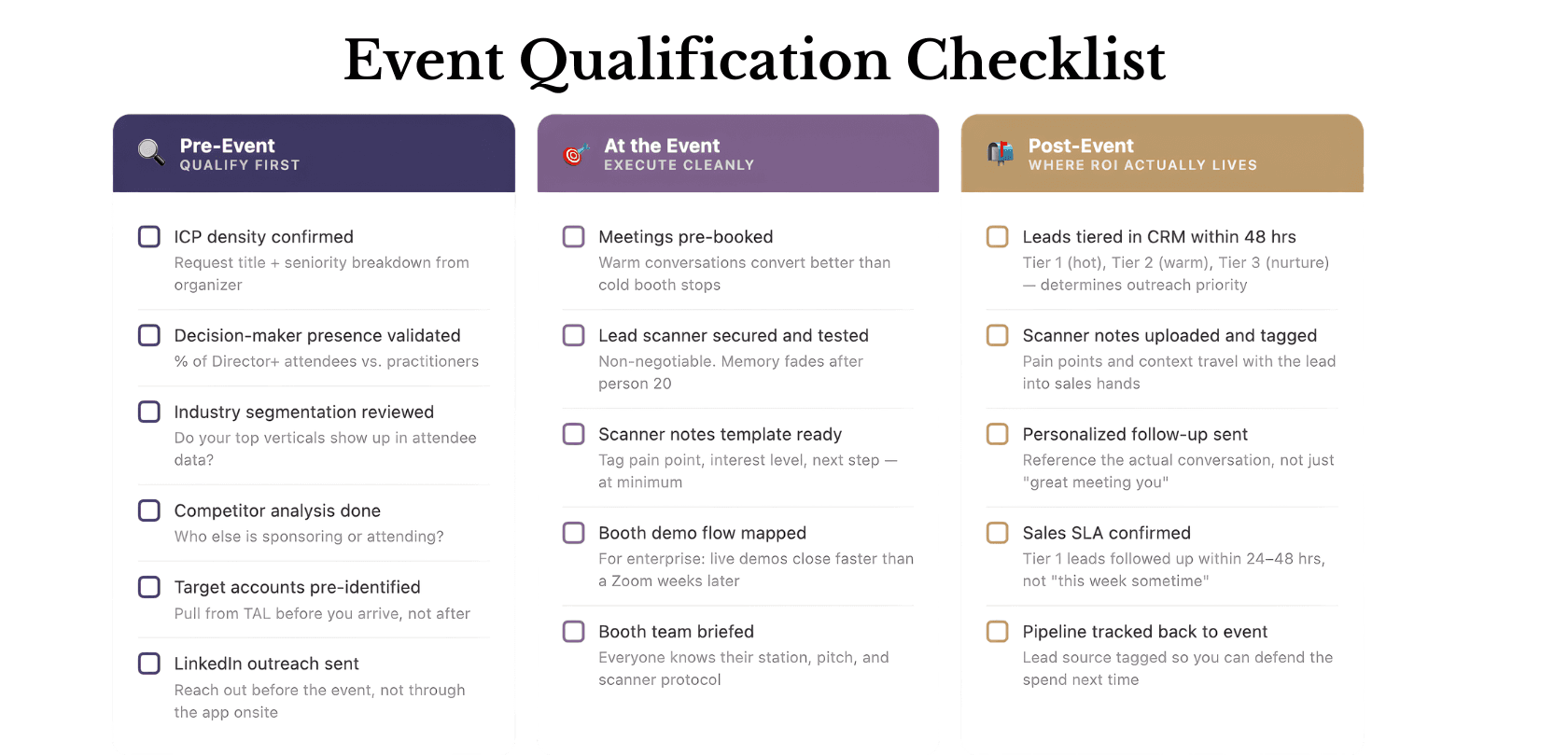 Event Qualification Checklist

Pre-Event
QUALIFY FIRST

ICP density confirmed
Request title + seniority breakdown from organizer

Decision-maker presence validated
% of Director+ attendees vs. practitioners

Industry segmentation reviewed
Do your top verticals show up in attendee data?

Competitor analysis done
Who else is sponsoring or attending?

Target accounts pre-identified
Pull from TAL before you arrive, not after

LinkedIn outreach sent
Reach out before the event, not through the app onsite

At the Event
EXECUTE CLEANLY

Meetings pre-booked
Warm conversations convert better than cold booth stops

Lead scanner secured and tested
Non-negotiable. Memory fades after person 20

Scanner notes template ready
Tag pain point, interest level, next step — at minimum

Booth demo flow mapped
For enterprise: live demos close faster than a Zoom weeks later

Booth team briefed
Everyone knows their station, pitch, and scanner protocol

Post-Event
WHERE ROI ACTUALLY LIVES

Leads tiered in CRM within 48 hrs
Tier 1 (hot), Tier 2 (warm), Tier 3 (nurture) — determines outreach priority

Scanner notes uploaded and tagged
Pain points and context travel with the lead into sales hands

Personalized follow-up sent
Reference the actual conversation, not just "great meeting you"

Sales SLA confirmed
Tier 1 leads followed up within 24–48 hrs, not "this week sometime"

Pipeline tracked back to event
Lead source tagged so you can defend the spend next time